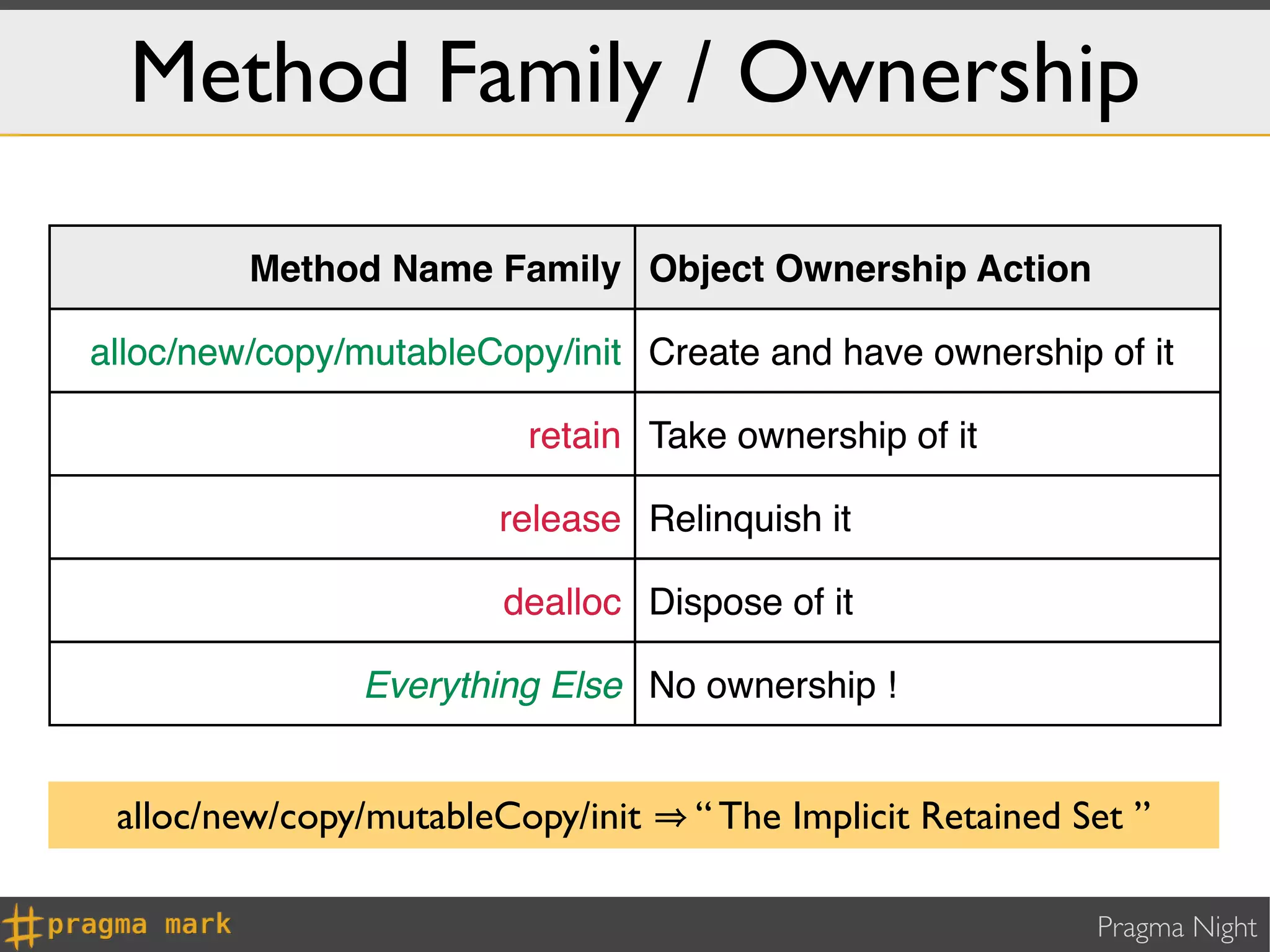 Method Family / Ownership

| Method Name Family | Object Ownership Action |
|---|---|
| alloc/new/copy/mutableCopy/init | Create and have ownership of it |
| retain | Take ownership of it |
| release | Relinquish it |
| dealloc | Dispose of it |
| Everything Else | No ownership ! |

alloc/new/copy/mutableCopy/init ⇒ “ The Implicit Retained Set ”

#pragma mark

Pragma Night